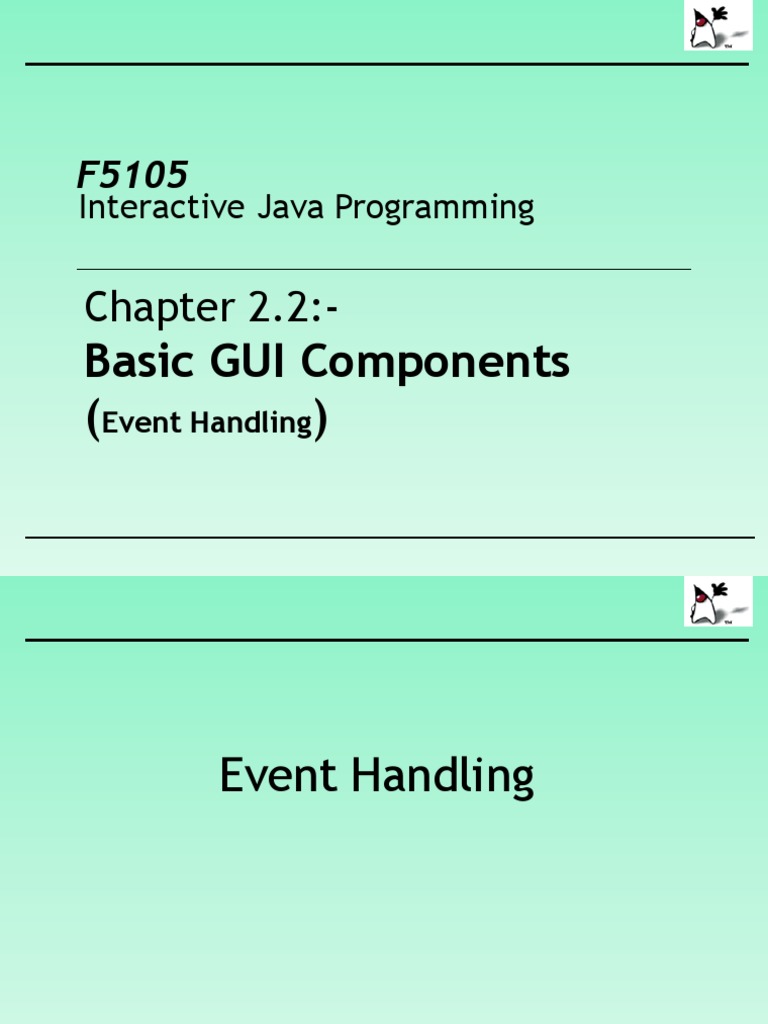 F5105
Interactive Java Programming

Chapter 2.2:-
Basic GUI Components
(Event Handling)

Event Handling